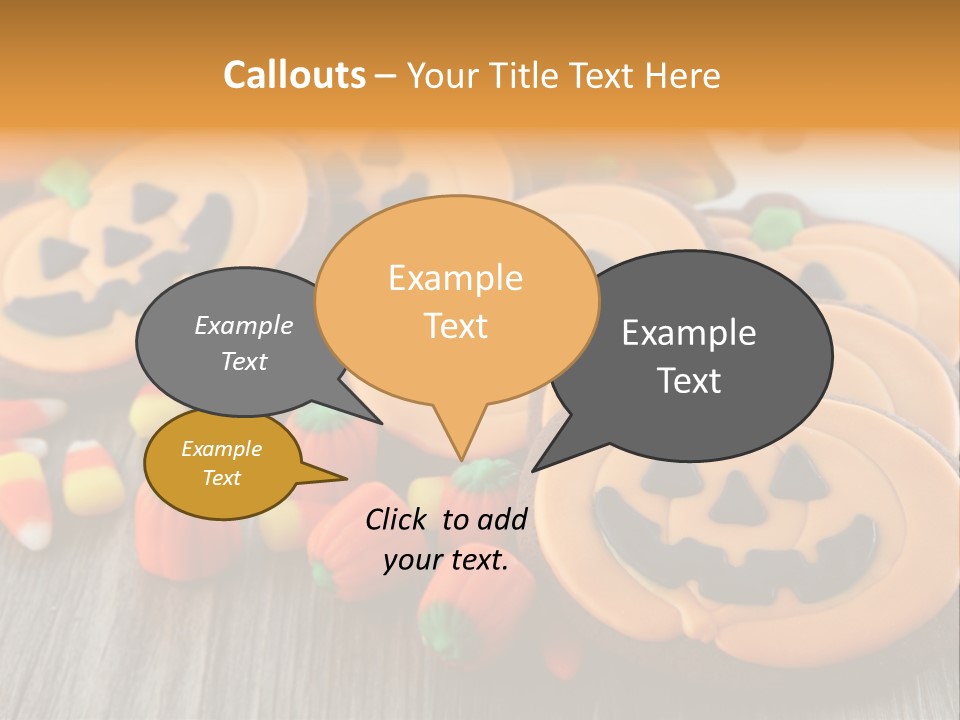 Callouts – Your Title Text Here

Example Text

Example Text

Example Text

Example Text

Click to add your text.